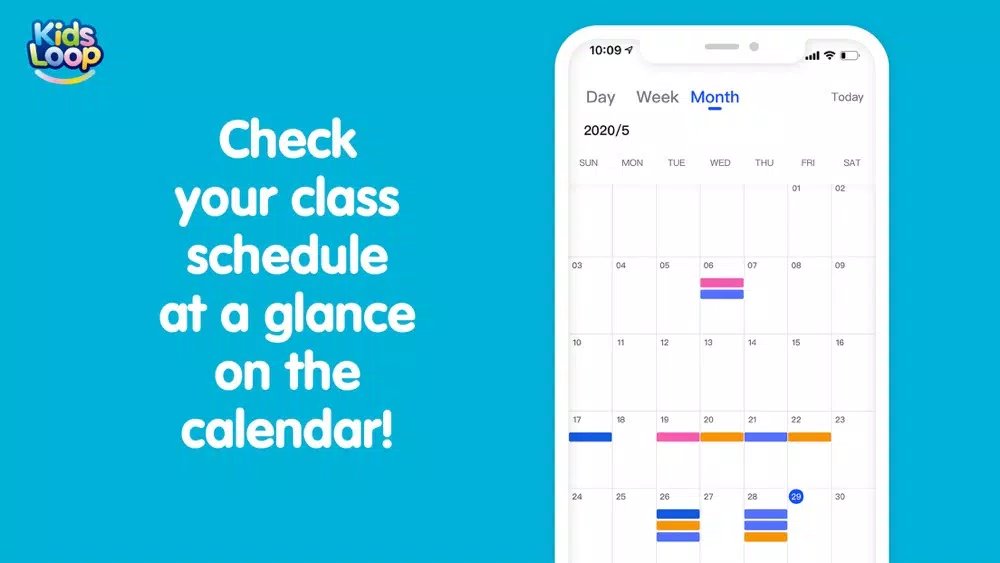 Kids Loop

Check your class schedule at a glance on the calendar!

10:09

Day Week Month Today

2020/5

| SUN | MON | TUE | WED | THU | FRI | SAT |
|---|---|---|---|---|---|---|
| | | | | | 01 | 02 |
| 03 | 04 | 05 | 06 | 07 | 08 | 09 |
| 10 | 11 | 12 | 13 | 14 | 15 | 16 |
| 17 | 18 | 19 | 20 | 21 | 22 | 23 |
| 24 | 25 | 26 | 27 | 28 | 29 | 30 |